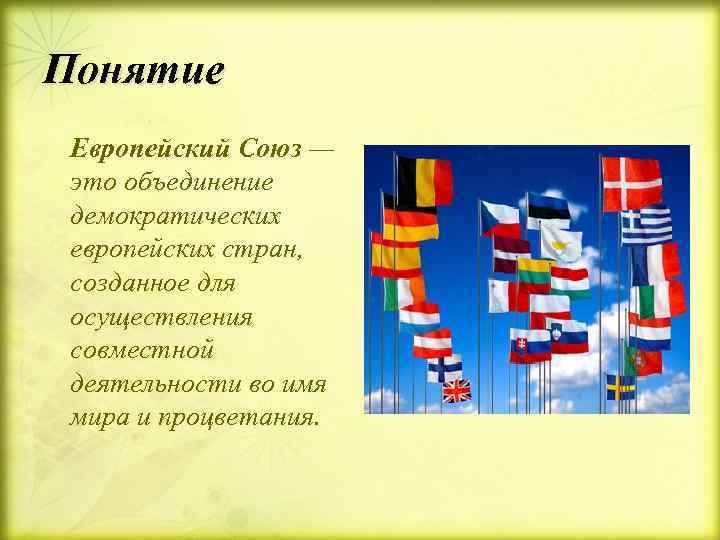 Понятие

Европейский Союз — это объединение демократических европейских стран, созданное для осуществления совместной деятельности во имя мира и процветания.